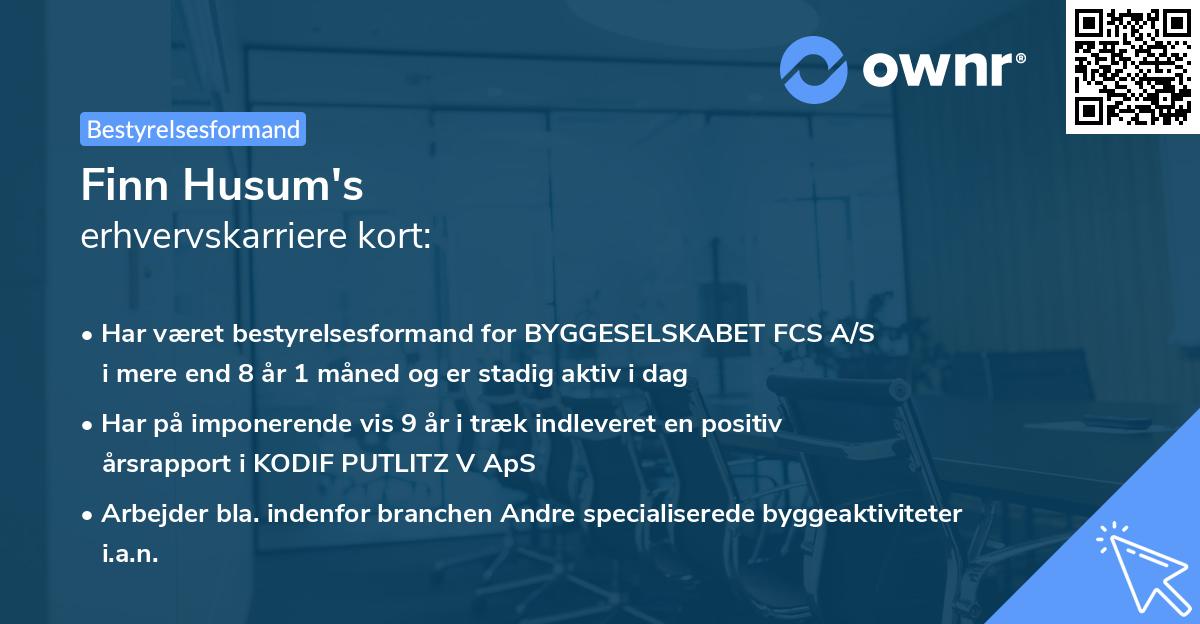 ownr®

Bestyrelsesformand

Finn Husum's
erhvervskarriere kort:

• Har været bestyrelsesformand for BYGGESELSKABET FCS A/S i mere end 8 år 1 måned og er stadig aktiv i dag

• Har på imponerende vis 9 år i træk indleveret en positiv årsrapport i KODIF PUTLITZ V ApS

• Arbejder bla. indenfor branchen Andre specialiserede byggeaktiviteter i.a.n.